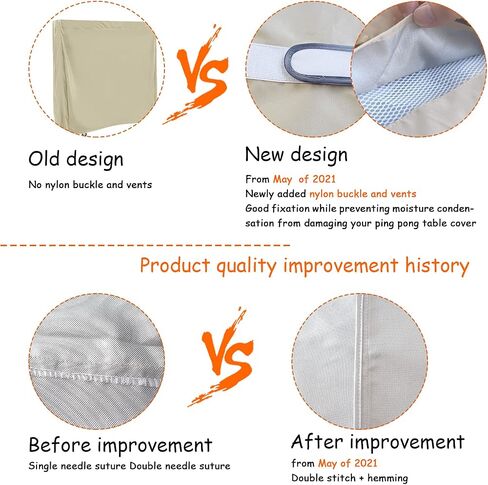 VS

Old design

No nylon buckle and vents

New design

From May of 2021
Newly added nylon buckle and vents
Good fixation while preventing moisture condensation from damaging your ping pong table cover

Product quality improvement history

VS

Before improvement

Single needle suture Double needle suture

After improvement

from May of 2021
Double stitch + hemming